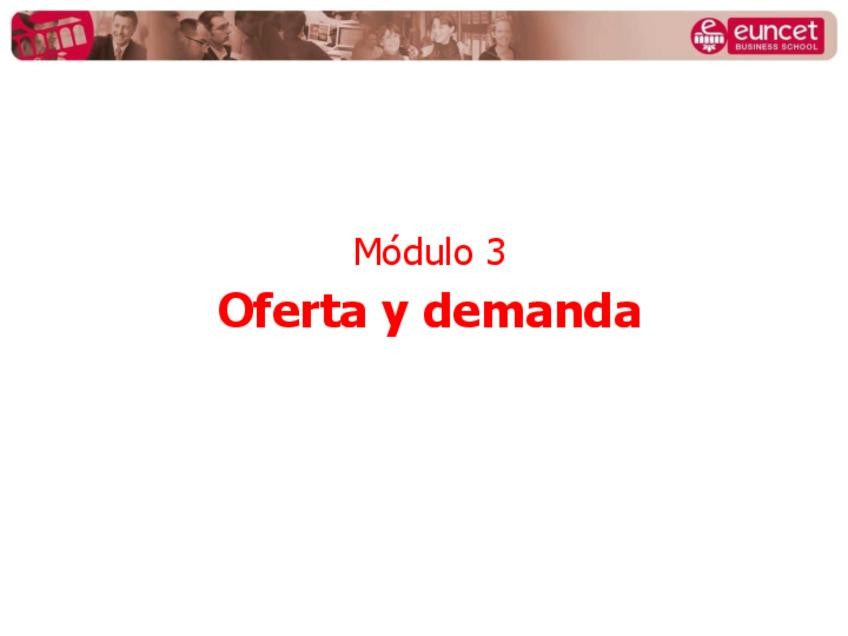 euncet
BUSINESS SCHOOL

Módulo 3

Oferta y demanda